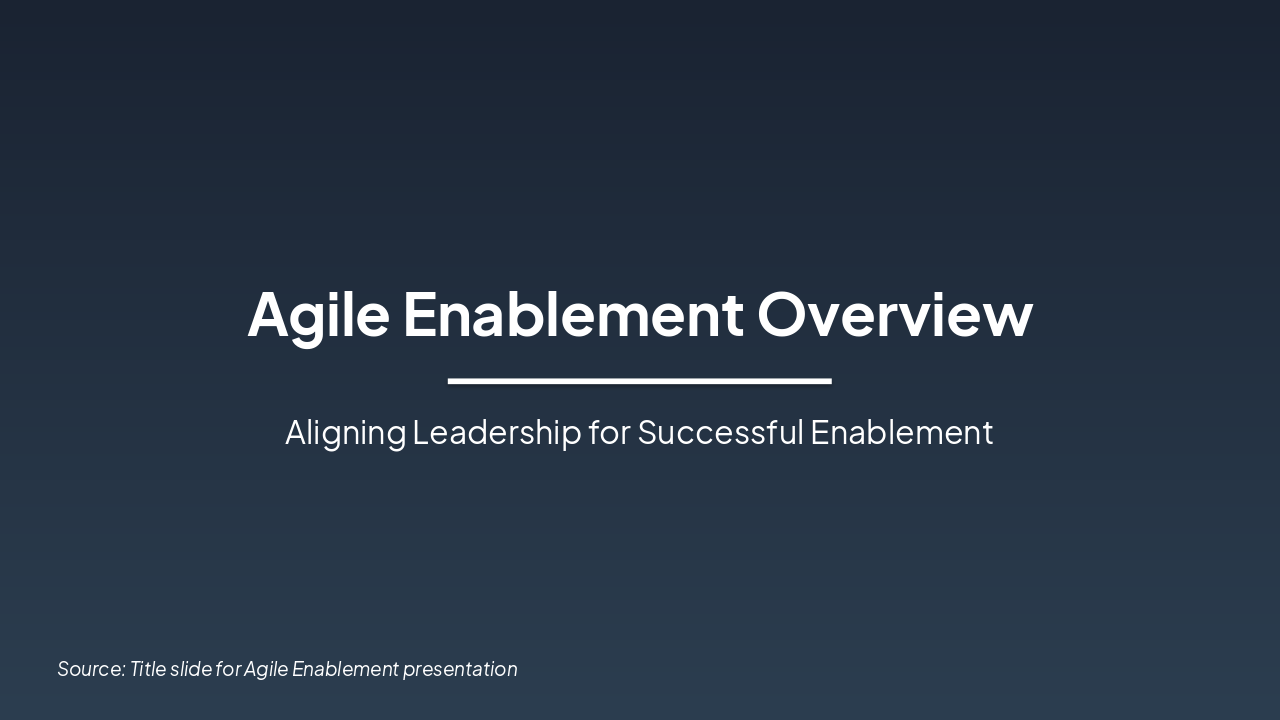 Agile Enablement Overview

Aligning Leadership for Successful Enablement

Source: Title slide for Agile Enablement presentation